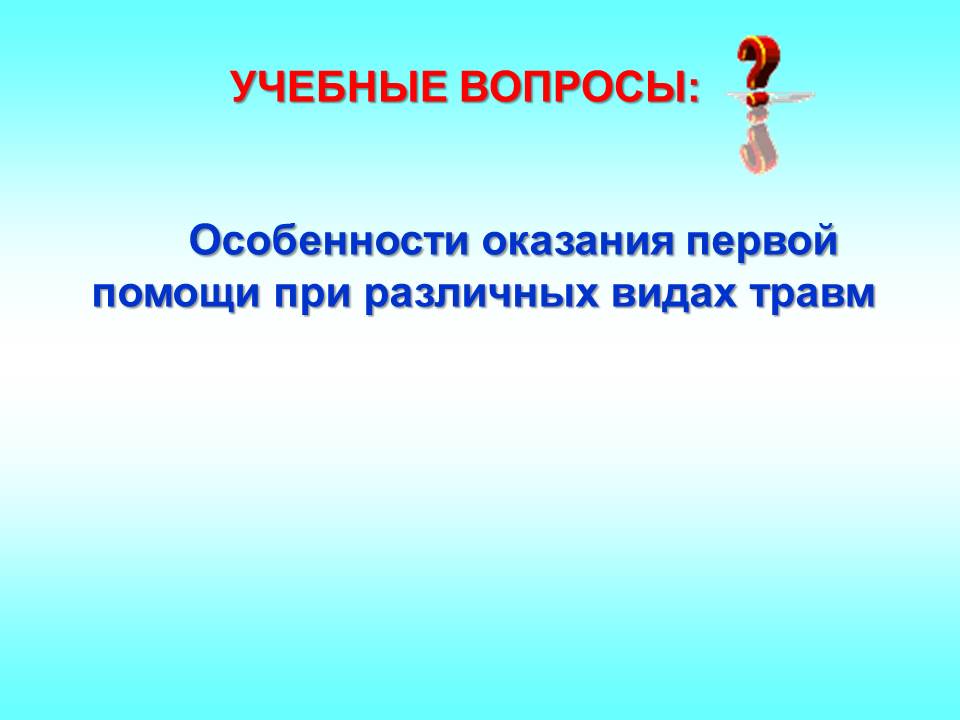 УЧЕБНЫЕ ВОПРОСЫ:

Особенности оказания первой помощи при различных видах травм